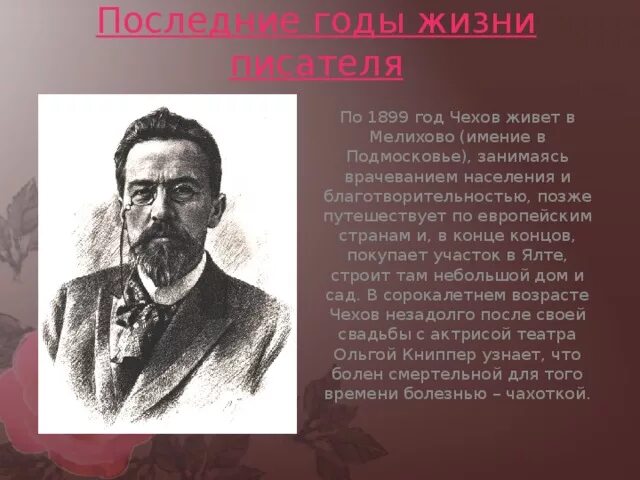 Последние годы жизни писателя

По 1899 год Чехов живет в Мелихово (имение в Подмосковье), занимаясь врачеванием населения и благотворительностью, позже путешествует по европейским странам и, в конце концов, покупает участок в Ялте, строит там небольшой дом и сад. В сорокалетнем возрасте Чехов незадолго после своей свадьбы с актрисой театра Ольгой Книппер узнает, что болен смертельной для того времени болезнью – чахоткой.